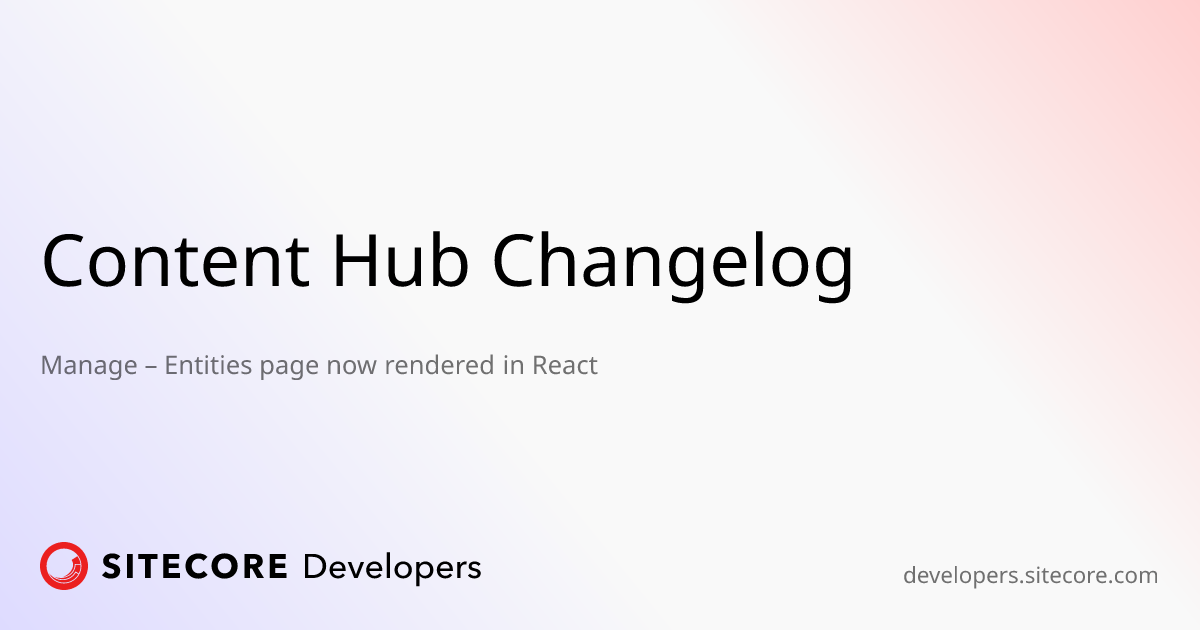 Content Hub Changelog

Manage – Entities page now rendered in React

SITECORE Developers

developers.sitecore.com